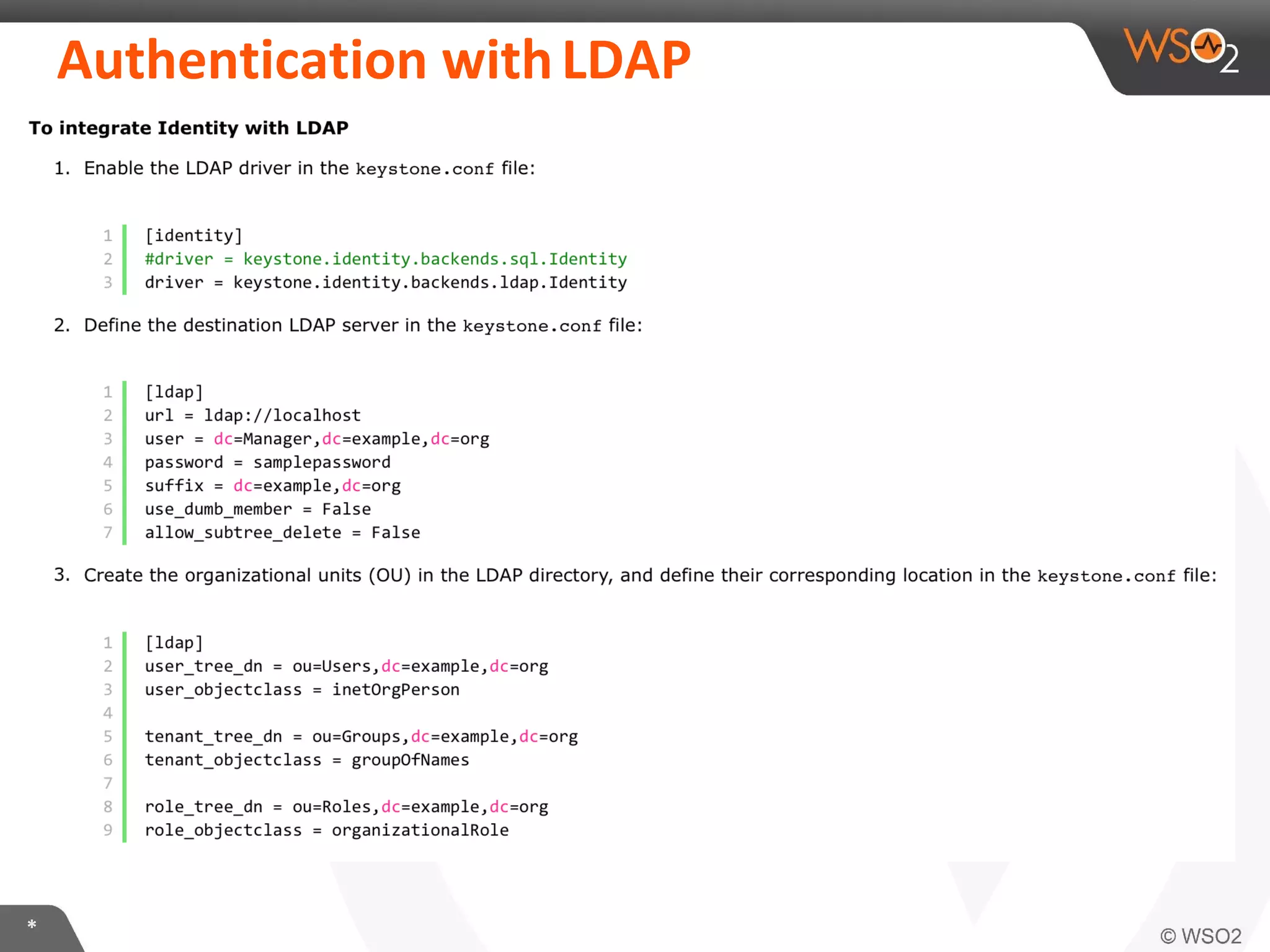 Authentication with LDAP

WSO2

To integrate Identity with LDAP

1. Enable the LDAP driver in the keystone.conf file:

1 [identity]
2 #driver = keystone.identity.backends.sql.Identity
3 driver = keystone.identity.backends.ldap.Identity

2. Define the destination LDAP server in the keystone.conf file:

1 [ldap]
2 url = ldap://localhost
3 user = dc=Manager,dc=example,dc=org
4 password = samplepassword
5 suffix = dc=example,dc=org
6 use_dumb_member = False
7 allow_subtree_delete = False

3. Create the organizational units (OU) in the LDAP directory, and define their corresponding location in the keystone.conf file:

1 [ldap]
2 user_tree_dn = ou=Users,dc=example,dc=org
3 user_objectclass = inetOrgPerson
4
5 tenant_tree_dn = ou=Groups,dc=example,dc=org
6 tenant_objectclass = groupOfNames
7
8 role_tree_dn = ou=Roles,dc=example,dc=org
9 role_objectclass = organizationalRole

*

© WSO2